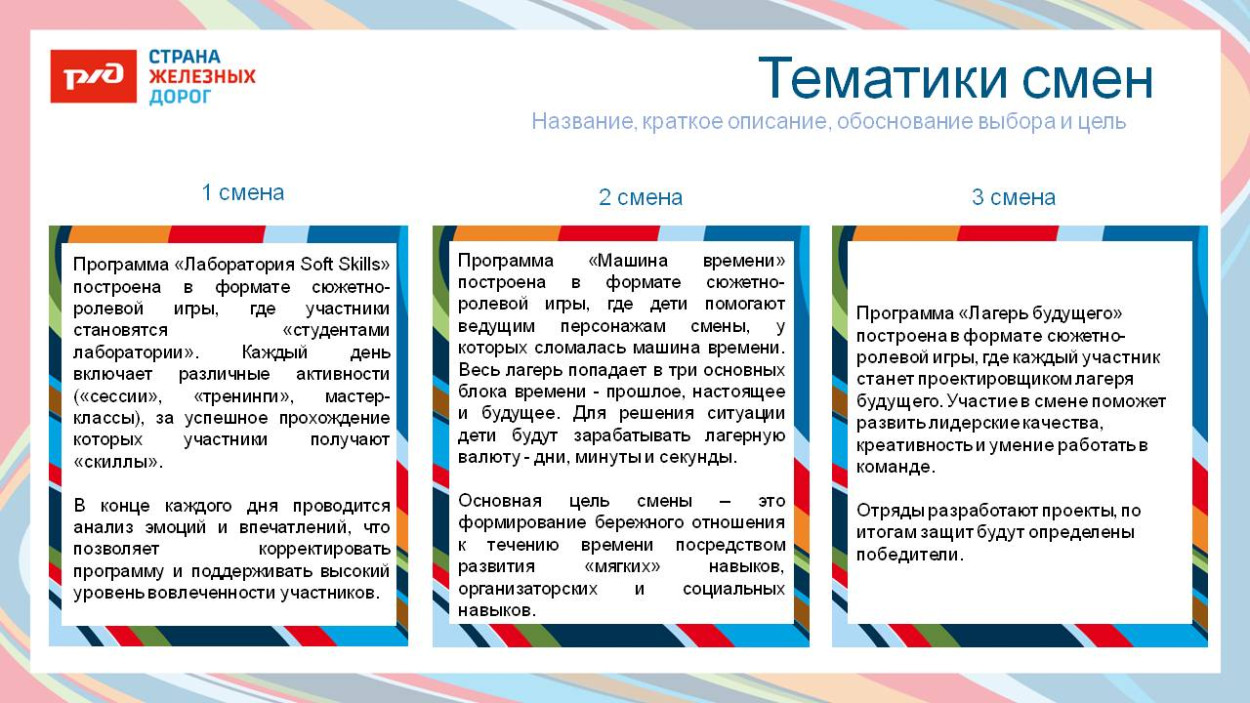 РЖД СТРАНА ЖЕЛЕЗНЫХ ДОРОГ

Тематики смен

Название, краткое описание, обоснование выбора и цель

1 смена

Программа «Лаборатория Soft Skills» построена в формате сюжетно-ролевой игры, где участники становятся «студентами лаборатории». Каждый день включает различные активности («сессии», «тренинги», мастер-классы), за успешное прохождение которых участники получают «скиллы».

В конце каждого дня проводится анализ эмоций и впечатлений, что позволяет корректировать программу и поддерживать высокий уровень вовлеченности участников.

2 смена

Программа «Машина времени» построена в формате сюжетно-ролевой игры, где дети помогают ведущим персонажам смены, у которых сломалась машина времени. Весь лагерь попадает в три основных блока времени - прошлое, настоящее и будущее. Для решения ситуации дети будут зарабатывать лагерную валюту - дни, минуты и секунды.

Основная цель смены – это формирование бережного отношения к течению времени посредством развития «мягких» навыков, организаторских и социальных навыков.

3 смена

Программа «Лагерь будущего» построена в формате сюжетно-ролевой игры, где каждый участник станет проектировщиком лагеря будущего. Участие в смене поможет развить лидерские качества, креативность и умение работать в команде.

Отряды разработают проекты, по итогам защит будут определены победители.